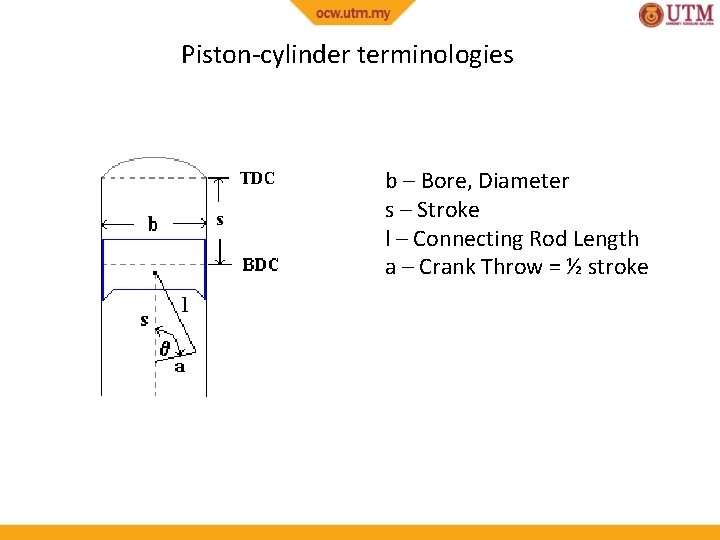 ocw.utm.my

UTM

Piston-cylinder terminologies

TDC
b
s
BDC
l
s
$\theta$
a

b – Bore, Diameter
s – Stroke
l – Connecting Rod Length
a – Crank Throw = ½ stroke